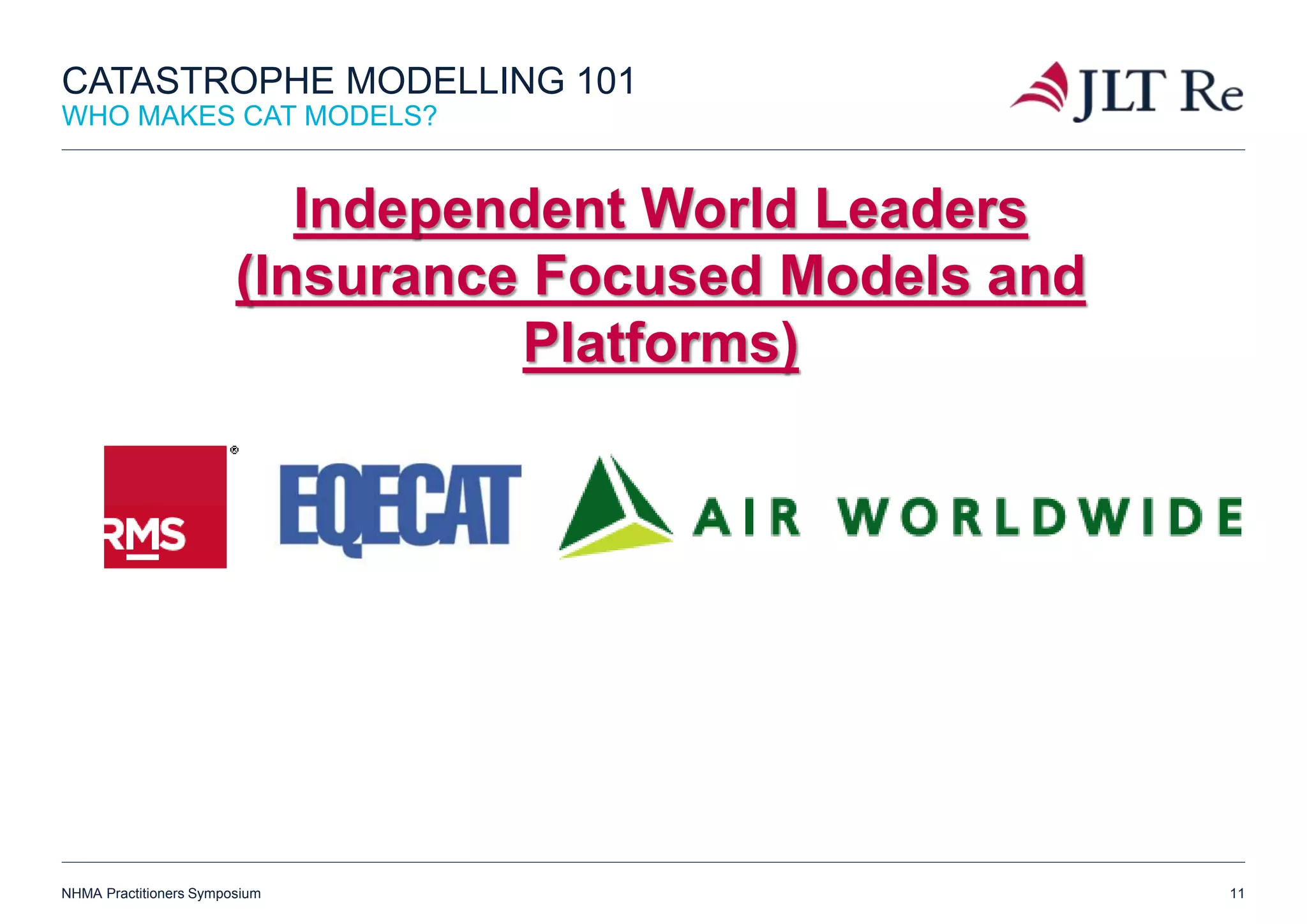 CATASTROPHE MODELLING 101
WHO MAKES CAT MODELS?

JLT Re

Independent World Leaders (Insurance Focused Models and Platforms)

RMS®

EQECAT

AIR WORLDWIDE

NHMA Practitioners Symposium

11